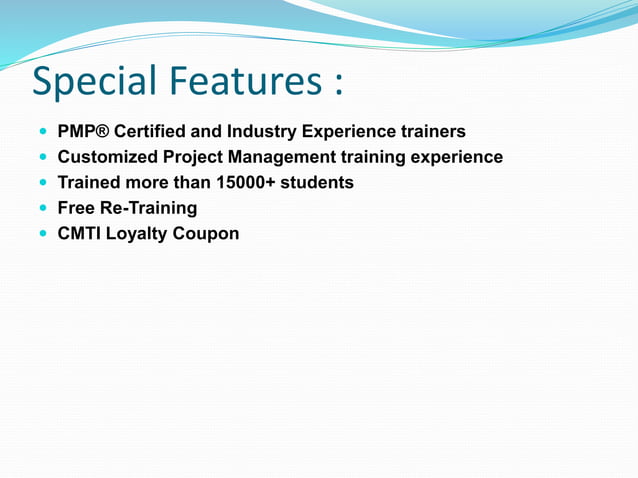 Special Features :

- PMP® Certified and Industry Experience trainers
- Customized Project Management training experience
- Trained more than 15000+ students
- Free Re-Training
- CMTI Loyalty Coupon